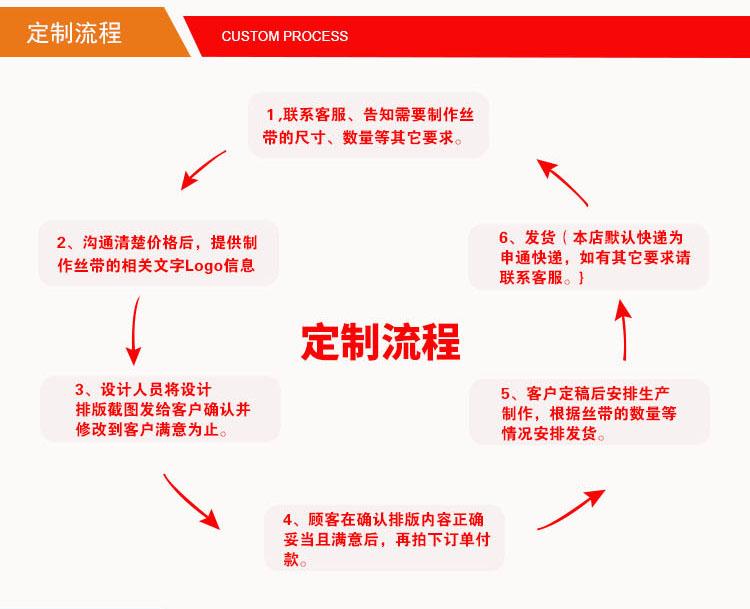 定制流程

CUSTOM PROCESS

1,联系客服、告知需要制作丝带的尺寸、数量等其它要求。

2、沟通清楚价格后，提供制作丝带的相关文字Logo信息

3、设计人员将设计排版截图发给客户确认并修改到客户满意为止。

定制流程

4、顾客在确认排版内容正确妥当且满意后，再拍下订单付款。

5、客户定稿后安排生产制作，根据丝带的数量等情况安排发货。

6、发货（本店默认快递为申通快递，如有其它要求请联系客服。）